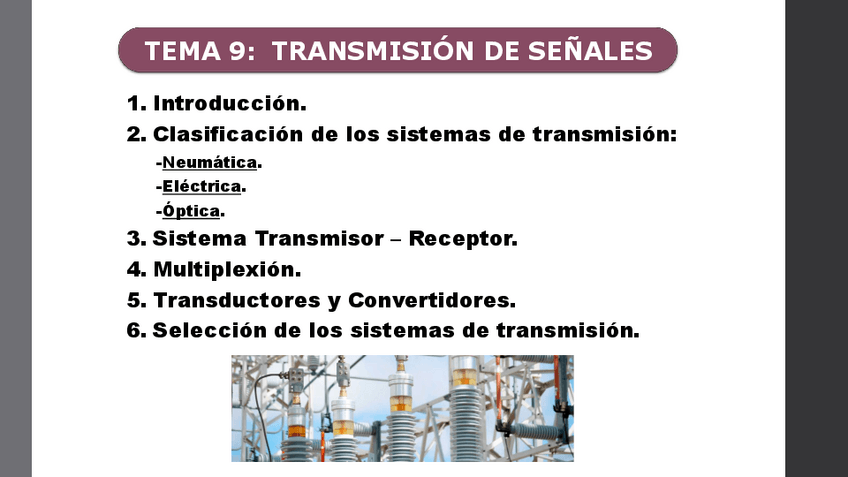 TEMA 9: TRANSMISIÓN DE SEÑALES

1. Introducción.
2. Clasificación de los sistemas de transmisión:
-Neumática.
-Eléctrica.
-Óptica.
3. Sistema Transmisor – Receptor.
4. Multiplexión.
5. Transductores y Convertidores.
6. Selección de los sistemas de transmisión.